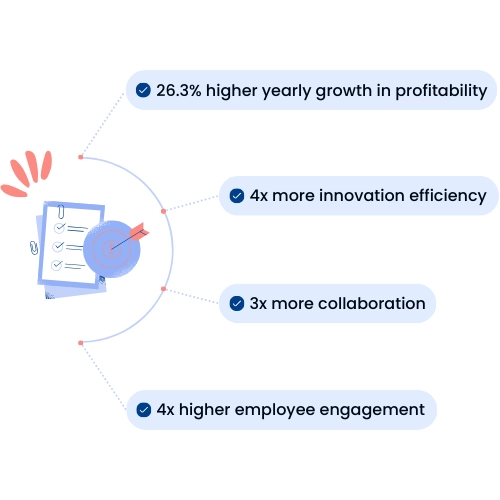 26.3% higher yearly growth in profitability

4x more innovation efficiency

3x more collaboration

4x higher employee engagement